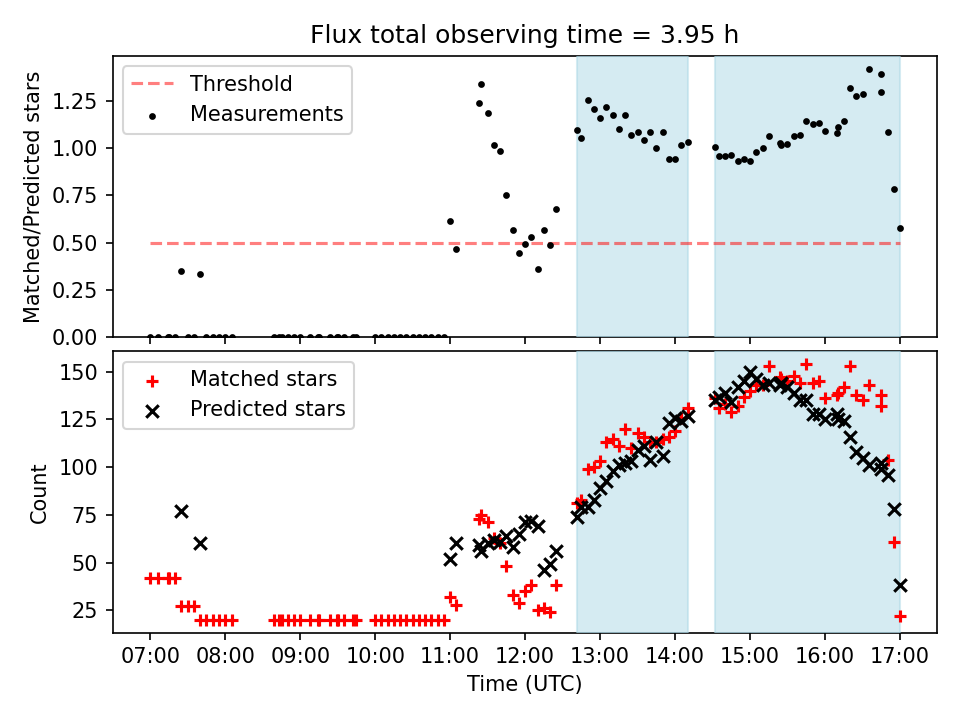 Flux total observing time = 3.95 h

Threshold
Measurements

Matched/Predicted stars

1.25
1.00
0.75
0.50
0.25
0.00

Matched stars
Predicted stars

Count

150
125
100
75
50
25

07:00 08:00 09:00 10:00 11:00 12:00 13:00 14:00 15:00 16:00 17:00

Time (UTC)